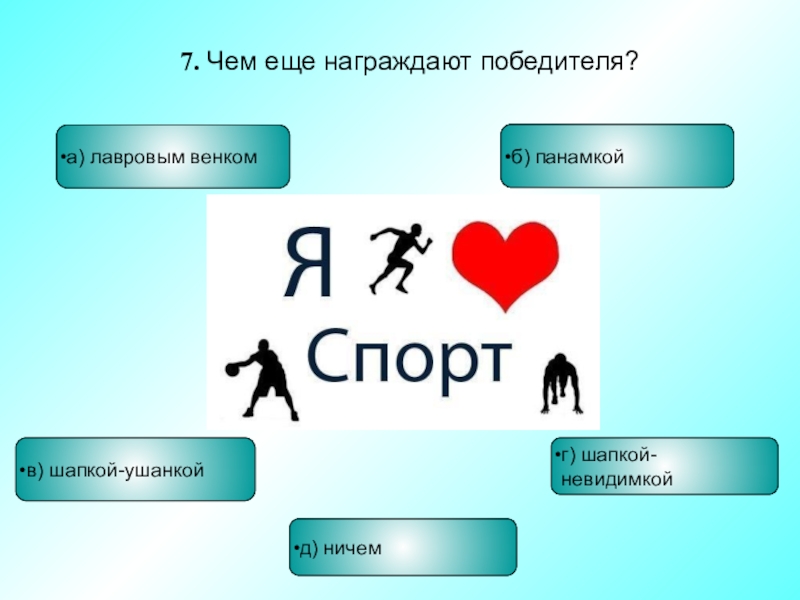 7. Чем еще награждают победителя?

•а) лавровым венком

•б) панамкой

Я

Спорт

•в) шапкой-ушанкой

•г) шапкой-невидимкой

•д) ничем